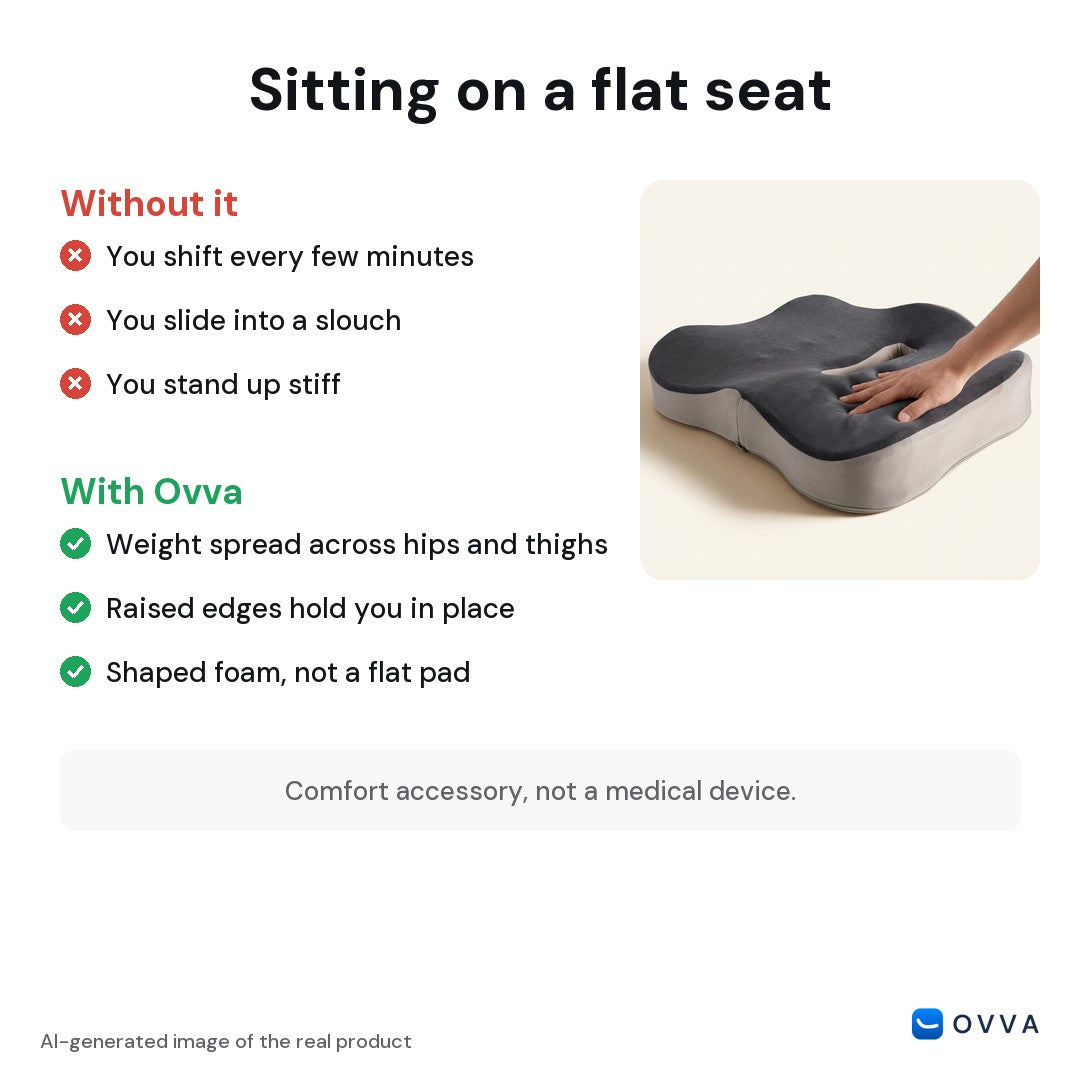 Sitting on a flat seat

Without it

You shift every few minutes

You slide into a slouch

You stand up stiff

With Ovva

Weight spread across hips and thighs

Raised edges hold you in place

Shaped foam, not a flat pad

Comfort accessory, not a medical device.

AI-generated image of the real product

OVVA